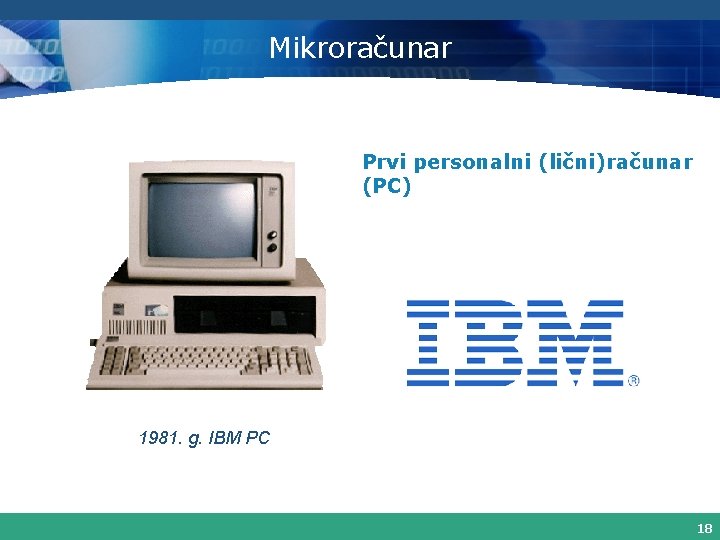 Mikroračunar

Prvi personalni (lični)računar (PC)

IBM®

1981. g. IBM PC

18